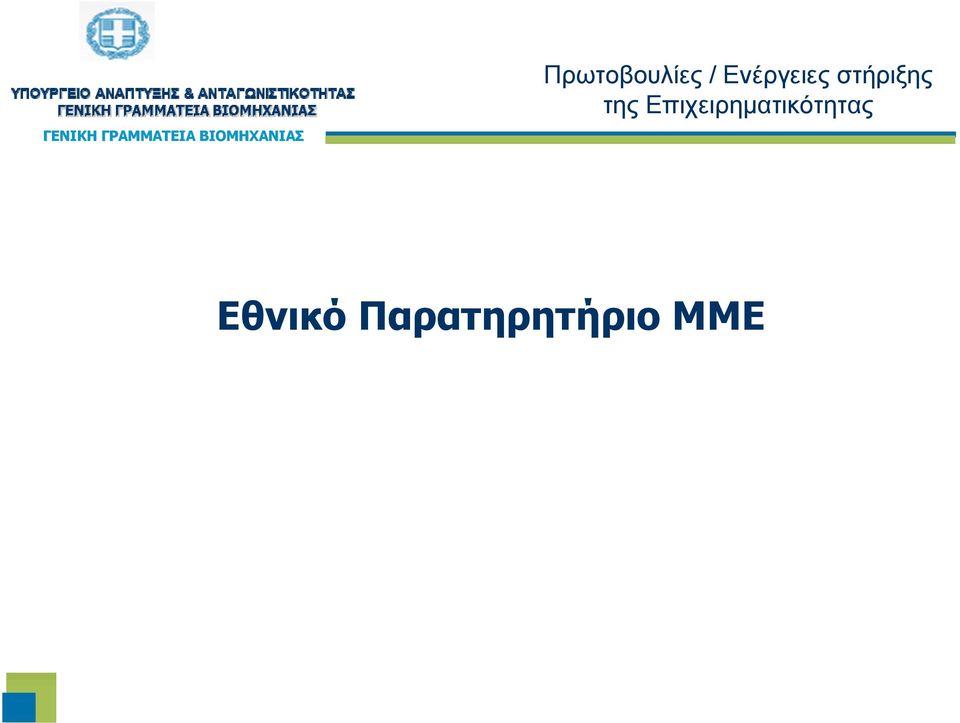 ΥΠΟΥΡΓΕΙΟ ΑΝΑΠΤΥΞΗΣ & ΑΝΤΑΓΩΝΙΣΤΙΚΟΤΗΤΑΣ
ΓΕΝΙΚΗ ΓΡΑΜΜΑΤΕΙΑ ΒΙΟΜΗΧΑΝΙΑΣ

ΓΕΝΙΚΗ ΓΡΑΜΜΑΤΕΙΑ ΒΙΟΜΗΧΑΝΙΑΣ

Πρωτοβουλίες / Ενέργειες στήριξης της Επιχειρηματικότητας

Εθνικό Παρατηρητήριο ΜΜΕ